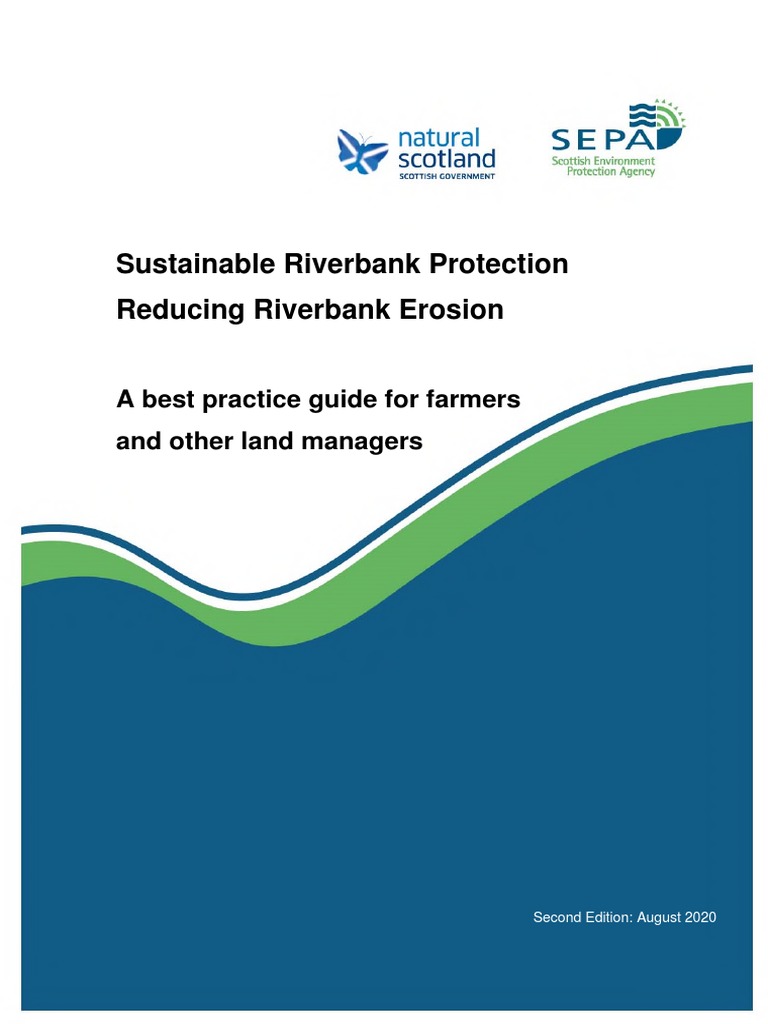 natural scotland
SCOTTISH GOVERNMENT

SEPA
Scottish Environment Protection Agency

Sustainable Riverbank Protection
Reducing Riverbank Erosion

A best practice guide for farmers and other land managers

Second Edition: August 2020